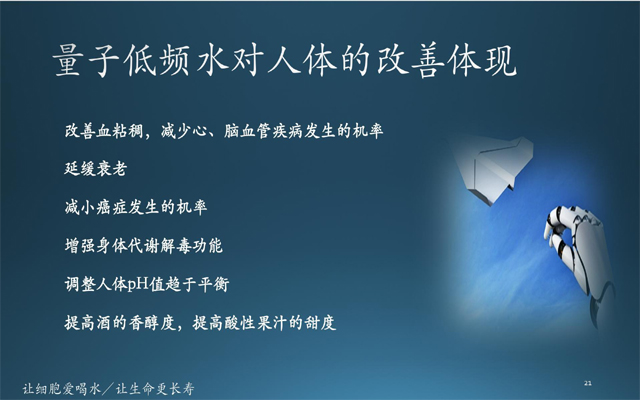 量子低频水对人体的改善体现

改善血粘稠，减少心、脑血管疾病发生的机率

延缓衰老

减小癌症发生的机率

增强身体代谢解毒功能

调整人体pH值趋于平衡

提高酒的香醇度，提高酸性果汁的甜度

让细胞爱喝水／让生命更长寿

21